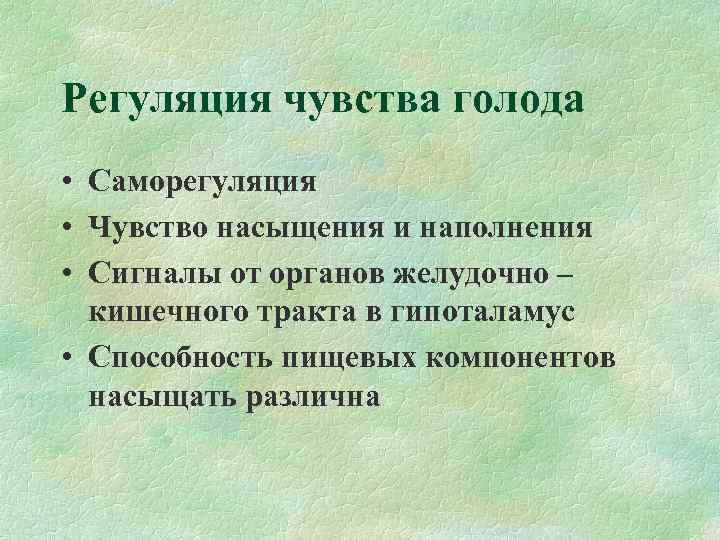 Регуляция чувства голода

• Саморегуляция
• Чувство насыщения и наполнения
• Сигналы от органов желудочно – кишечного тракта в гипоталамус
• Способность пищевых компонентов насыщать различна